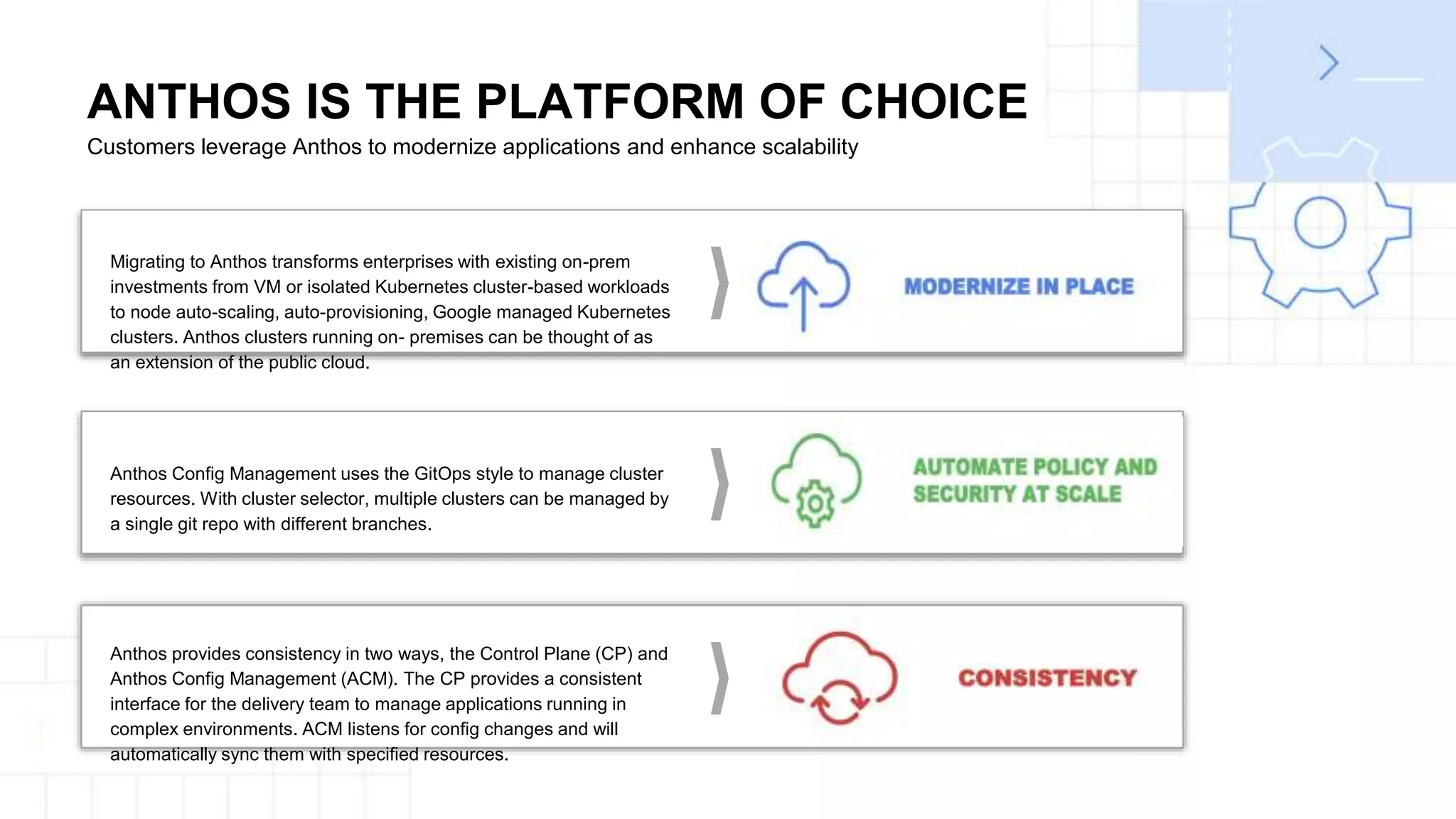 ANTHOS IS THE PLATFORM OF CHOICE
Customers leverage Anthos to modernize applications and enhance scalability

Migrating to Anthos transforms enterprises with existing on-prem investments from VM or isolated Kubernetes cluster-based workloads to node auto-scaling, auto-provisioning, Google managed Kubernetes clusters. Anthos clusters running on- premises can be thought of as an extension of the public cloud.

MODERNIZE IN PLACE

Anthos Config Management uses the GitOps style to manage cluster resources. With cluster selector, multiple clusters can be managed by a single git repo with different branches.

AUTOMATE POLICY AND SECURITY AT SCALE

Anthos provides consistency in two ways, the Control Plane (CP) and Anthos Config Management (ACM). The CP provides a consistent interface for the delivery team to manage applications running in complex environments. ACM listens for config changes and will automatically sync them with specified resources.

CONSISTENCY